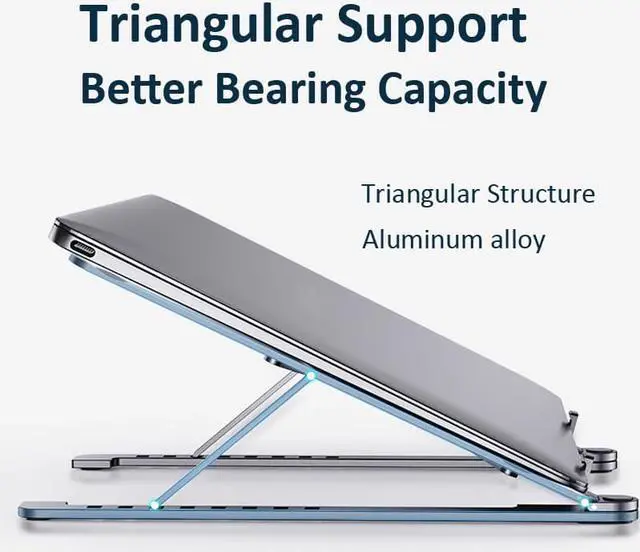 Triangular Support
Better Bearing Capacity

Triangular Structure
Aluminum alloy